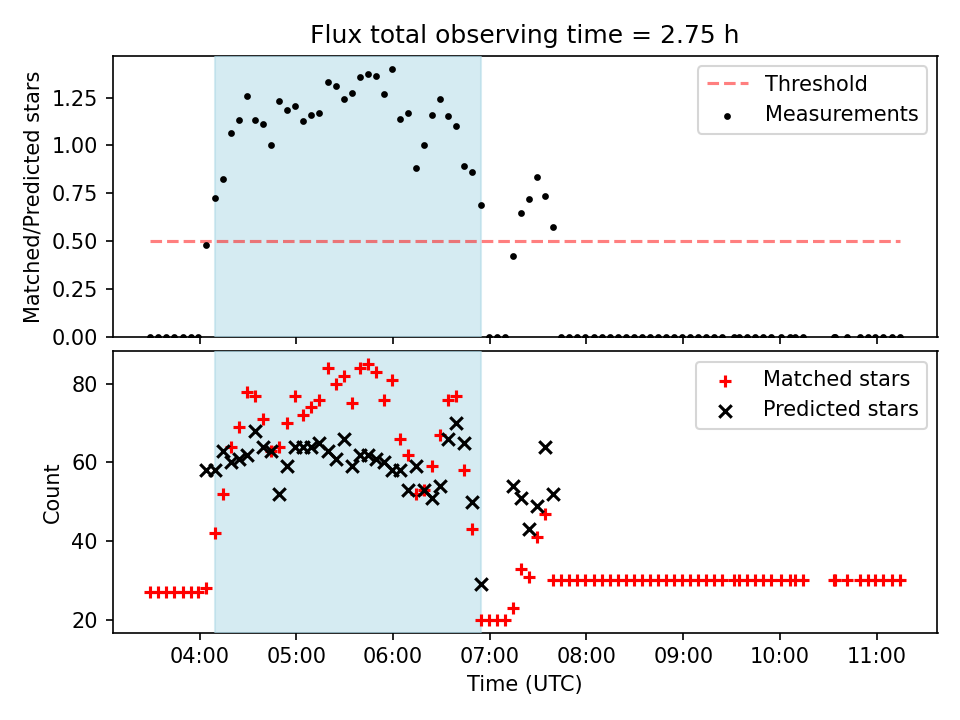 Flux total observing time = 2.75 h

Matched/Predicted stars

1.25
1.00
0.75
0.50
0.25
0.00

Threshold
Measurements

Count

80
60
40
20

Matched stars
Predicted stars

04:00 05:00 06:00 07:00 08:00 09:00 10:00 11:00

Time (UTC)